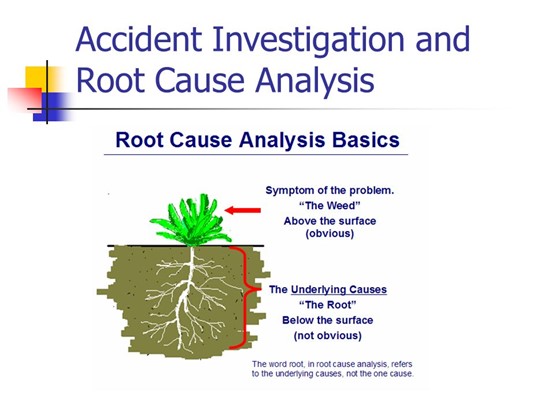 Accident Investigation and Root Cause Analysis

Root Cause Analysis Basics

Symptom of the problem.
"The Weed"
Above the surface
(obvious)

The Underlying Causes
"The Root"
Below the surface
(not obvious)

The word root, in root cause analysis, refers to the underlying causes, not the one cause.